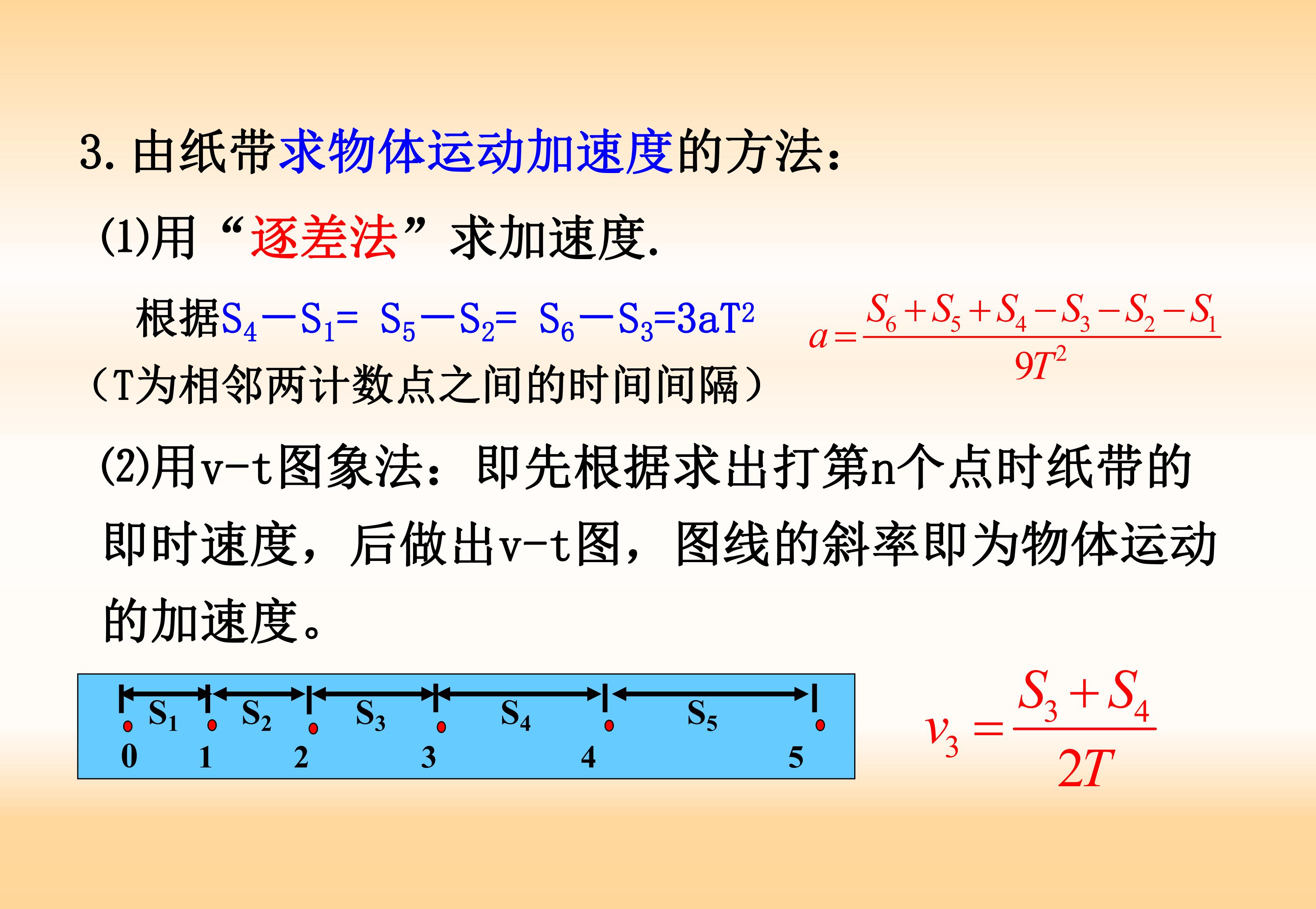 3.由纸带求物体运动加速度的方法：

(1)用“逐差法”求加速度.

根据$S_4-S_1=S_5-S_2=S_6-S_3=3aT^2$

$a=\frac{S_6+S_5+S_4-S_3-S_2-S_1}{9T^2}$

（T为相邻两计数点之间的时间间隔）

(2)用v-t图象法：即先根据求出打第n个点时纸带的即时速度，后做出v-t图，图线的斜率即为物体运动的加速度。

$S_1$ $S_2$ $S_3$ $S_4$ $S_5$
0 1 2 3 4 5

$v_3=\frac{S_3+S_4}{2T}$